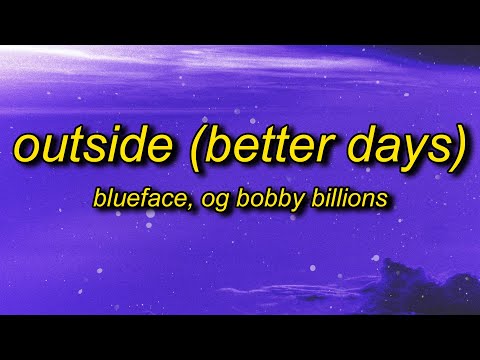 outside (better days)
blueface, og bobby billions